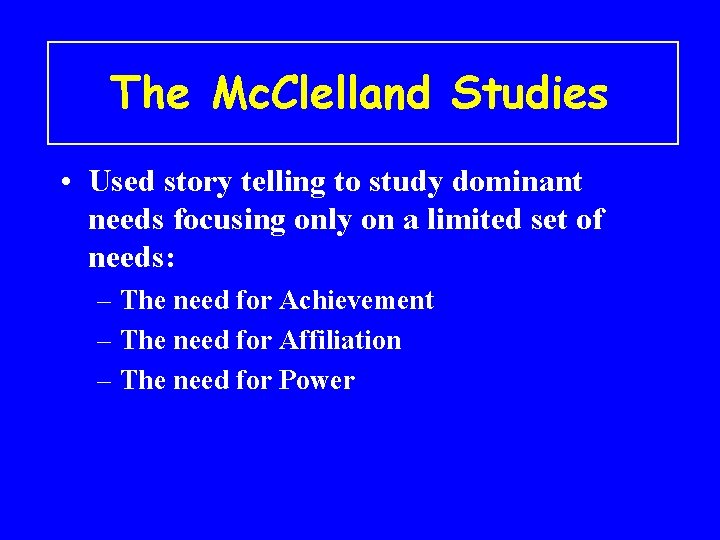 The McClelland Studies

• Used story telling to study dominant needs focusing only on a limited set of needs:
– The need for Achievement
– The need for Affiliation
– The need for Power